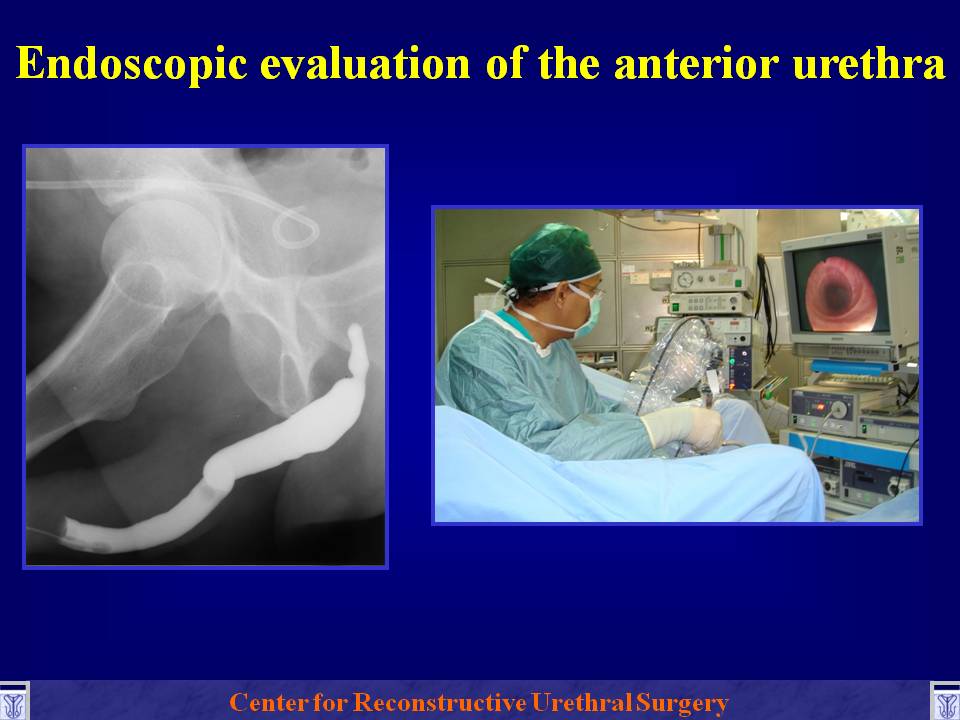 Endoscopic evaluation of the anterior urethra

Center for Reconstructive Urethral Surgery